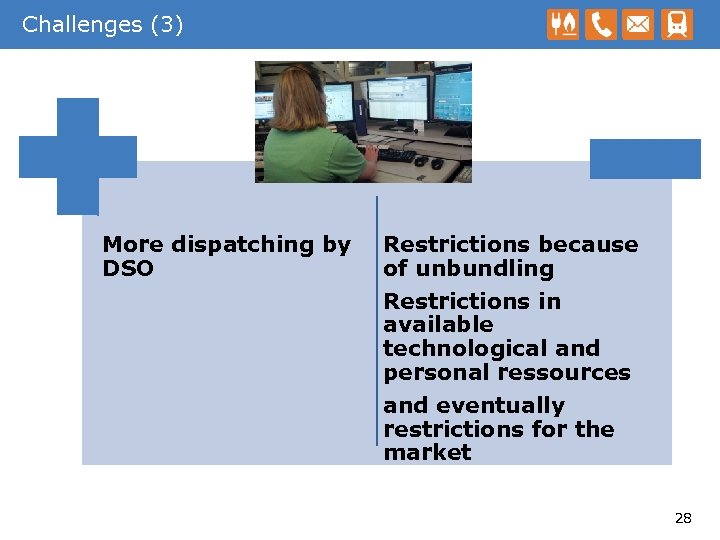 Challenges (3)

More dispatching by DSO

Restrictions because of unbundling

Restrictions in available technological and personal ressources

and eventually restrictions for the market

28